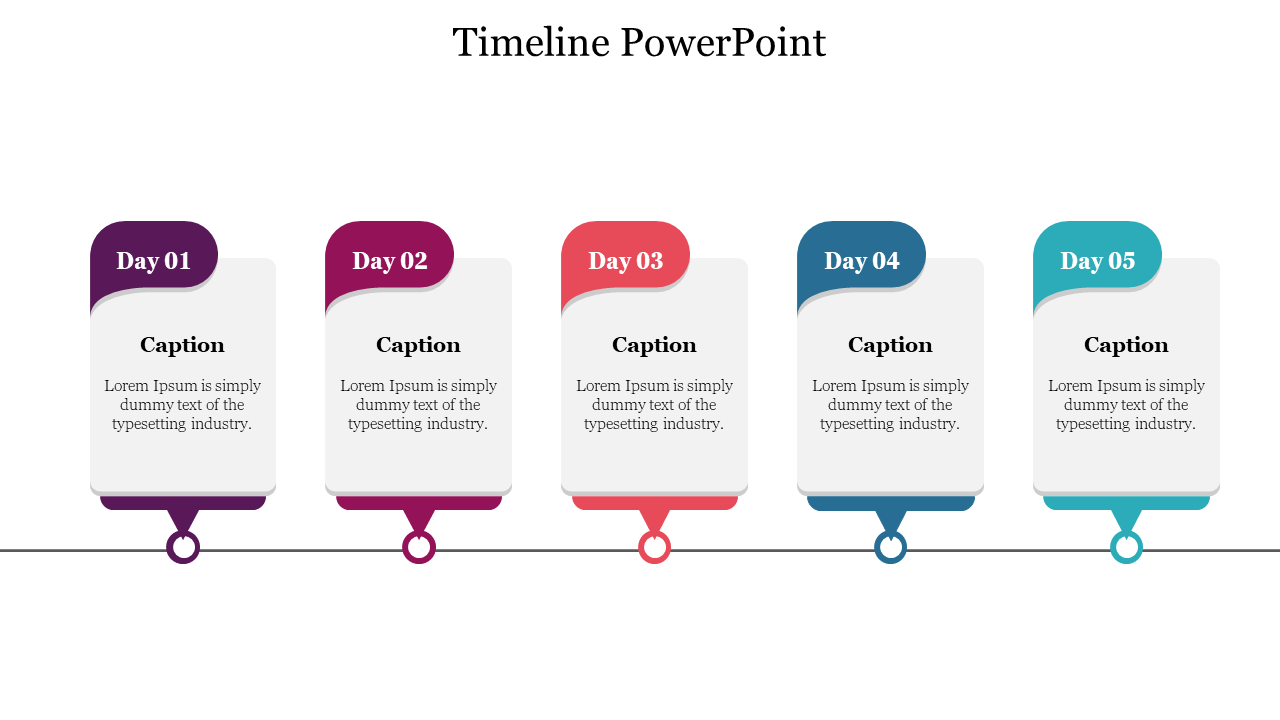 Timeline PowerPoint

Day 01

Caption

Lorem Ipsum is simply dummy text of the typesetting industry.

Day 02

Caption

Lorem Ipsum is simply dummy text of the typesetting industry.

Day 03

Caption

Lorem Ipsum is simply dummy text of the typesetting industry.

Day 04

Caption

Lorem Ipsum is simply dummy text of the typesetting industry.

Day 05

Caption

Lorem Ipsum is simply dummy text of the typesetting industry.